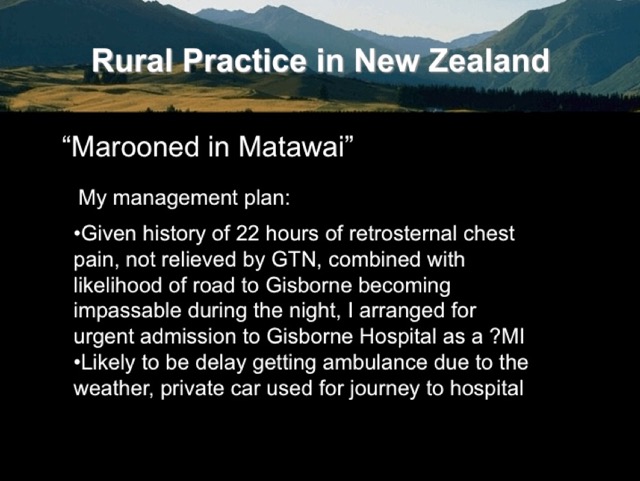 Rural Practice in New Zealand

“Marooned in Matawai”

My management plan:

•Given history of 22 hours of retrosternal chest pain, not relieved by GTN, combined with likelihood of road to Gisborne becoming impassable during the night, I arranged for urgent admission to Gisborne Hospital as a ?MI
•Likely to be delay getting ambulance due to the weather, private car used for journey to hospital